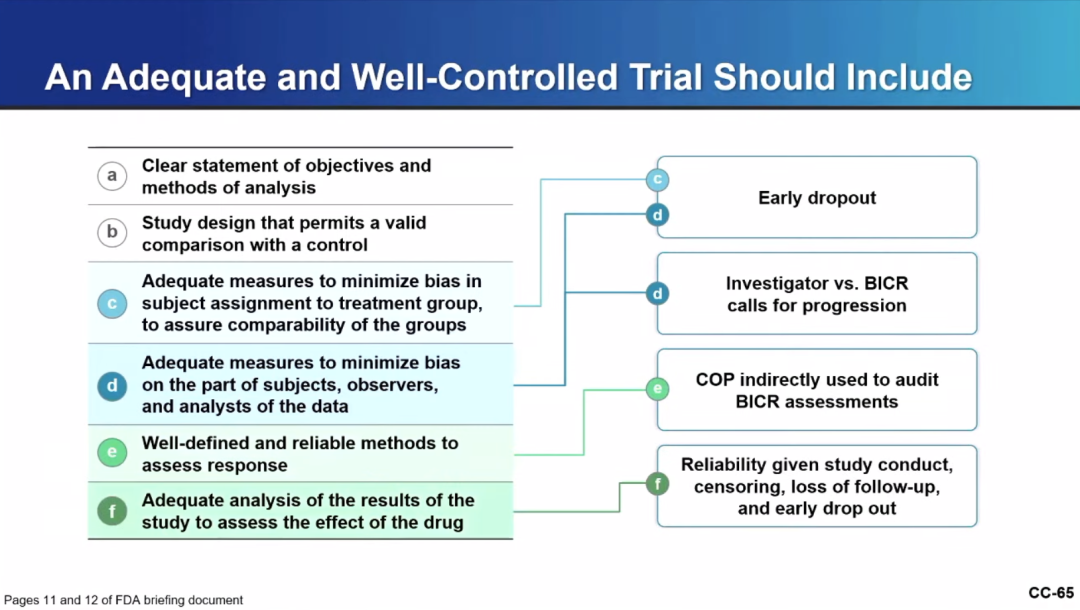 An Adequate and Well-Controlled Trial Should Include

a Clear statement of objectives and methods of analysis

b Study design that permits a valid comparison with a control

c Adequate measures to minimize bias in subject assignment to treatment group, to assure comparability of the groups

d Adequate measures to minimize bias on the part of subjects, observers, and analysts of the data

e Well-defined and reliable methods to assess response

f Adequate analysis of the results of the study to assess the effect of the drug

c d Early dropout

d Investigator vs. BICR calls for progression

e COP indirectly used to audit BICR assessments

f Reliability given study conduct, censoring, loss of follow-up, and early drop out

Pages 11 and 12 of FDA briefing document

CC-65